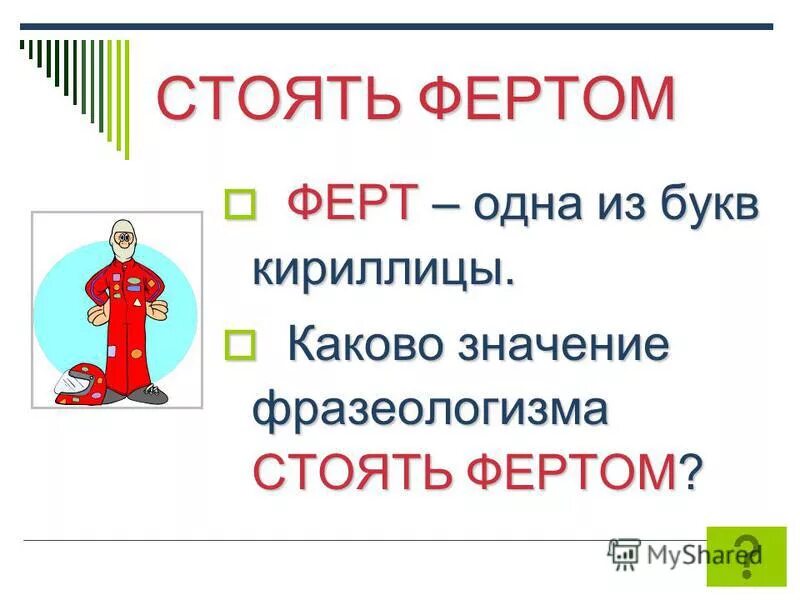 СТОЯТЬ ФЕРТОМ

ФЕРТ – одна из букв кириллицы.

Каково значение фразеологизма СТОЯТЬ ФЕРТОМ?

MyShared

?